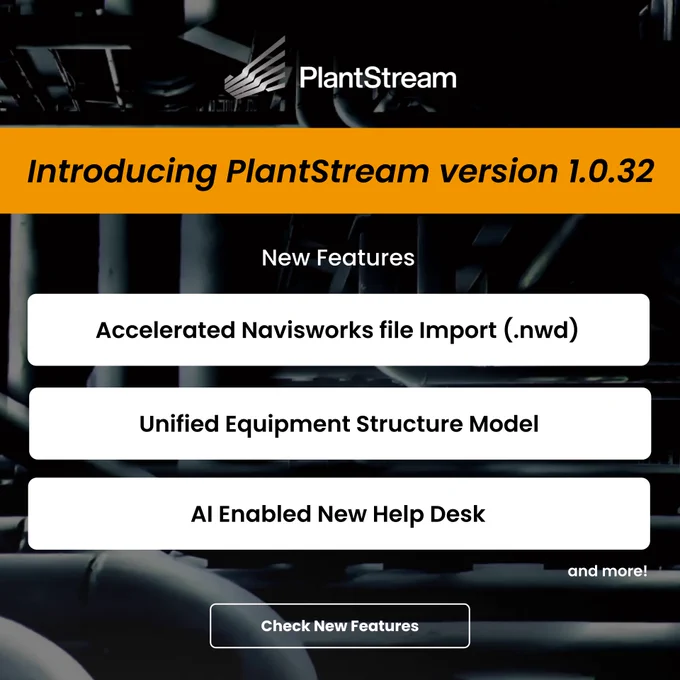 PlantStream

Introducing PlantStream version 1.0.32

New Features

Accelerated Navisworks file Import (.nwd)

Unified Equipment Structure Model

AI Enabled New Help Desk

and more!

Check New Features